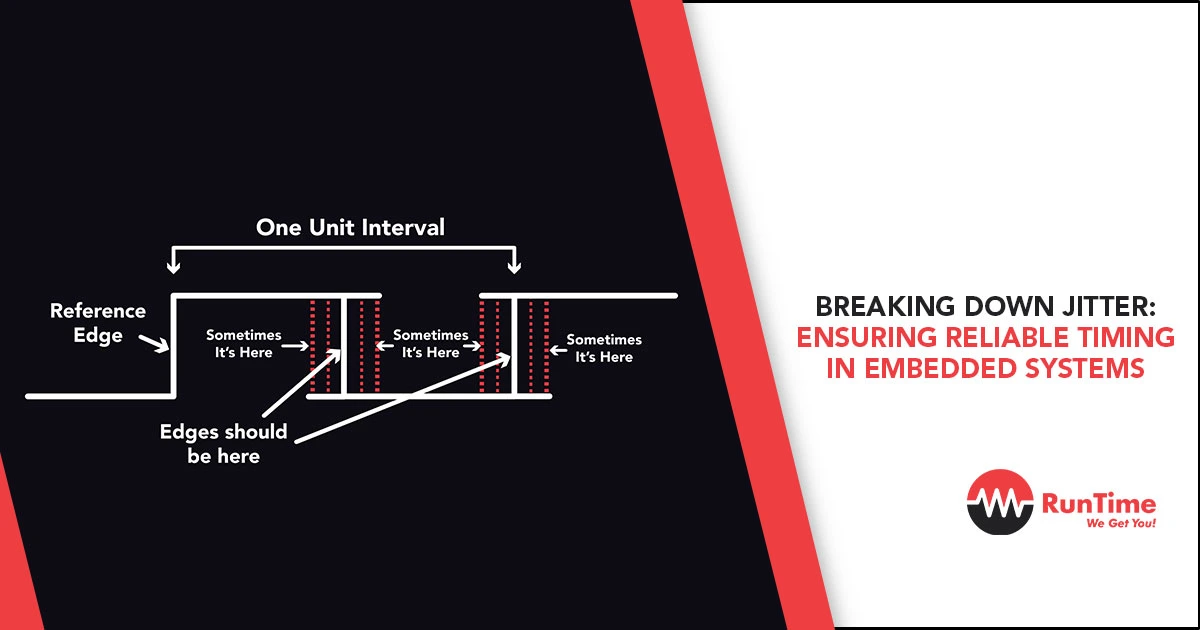 One Unit Interval

Reference Edge

Sometimes It's Here

Sometimes It's Here

Sometimes It's Here

Edges should be here

BREAKING DOWN JITTER: ENSURING RELIABLE TIMING IN EMBEDDED SYSTEMS

RunTime
We Get You!